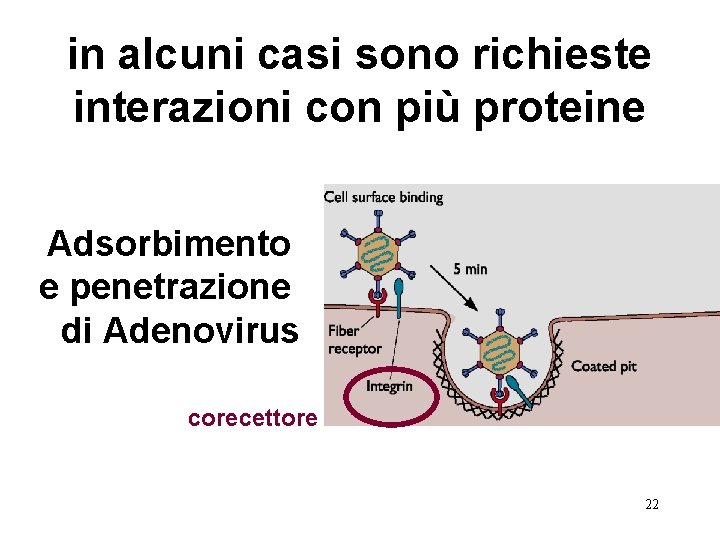 in alcuni casi sono richieste interazioni con più proteine

Adsorbimento e penetrazione di Adenovirus

Cell surface binding

5 min

Fiber receptor

Integrin

Coated pit

corecettore

22